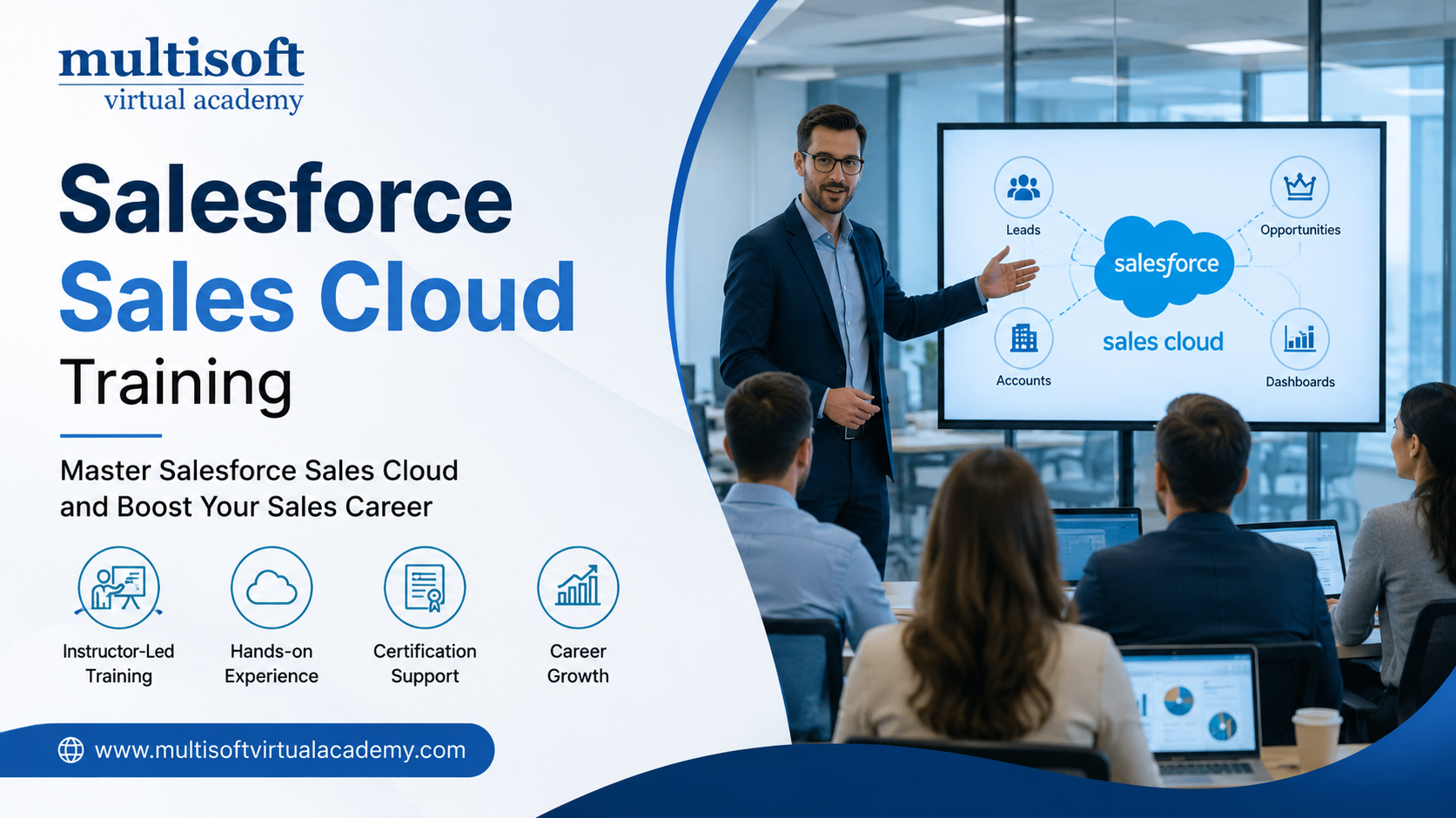 multisoft
virtual academy

Salesforce
Sales Cloud
Training

Master Salesforce Sales Cloud and Boost Your Sales Career

Instructor-Led Training

Hands-on Experience

Certification Support

Career Growth

www.multisoftvirtualacademy.com

Leads

Opportunities

salesforce

sales cloud

Accounts

Dashboards